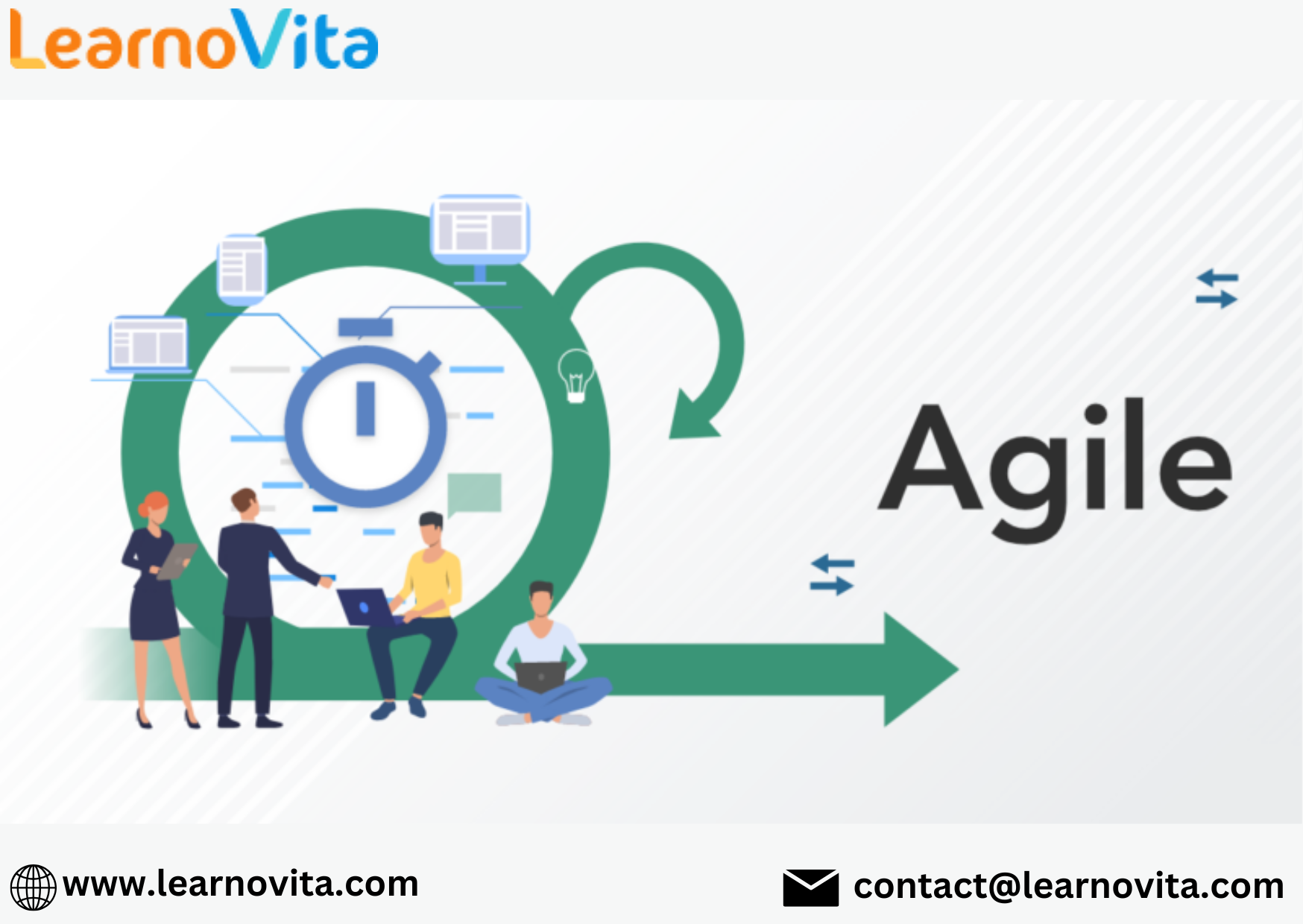 LearnoVita

Agile

www.learnovita.com

contact@learnovita.com